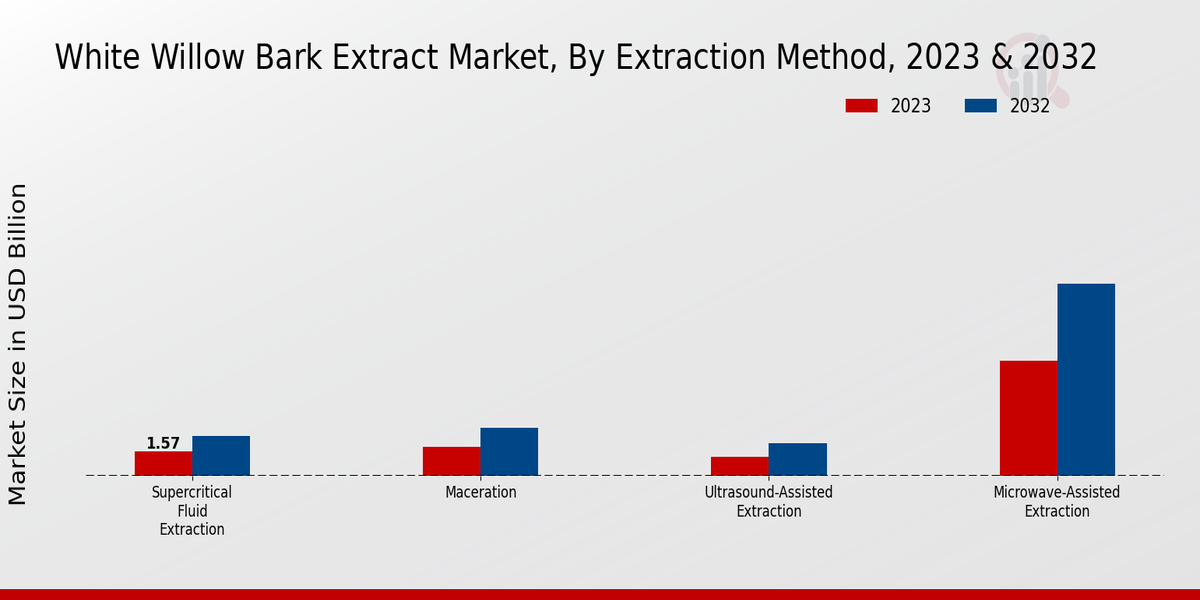 White Willow Bark Extract Market, By Extraction Method, 2023 & 2032

2023
2032

Market Size in USD Billion

1.57

Supercritical Fluid Extraction

Maceration

Ultrasound-Assisted Extraction

Microwave-Assisted Extraction